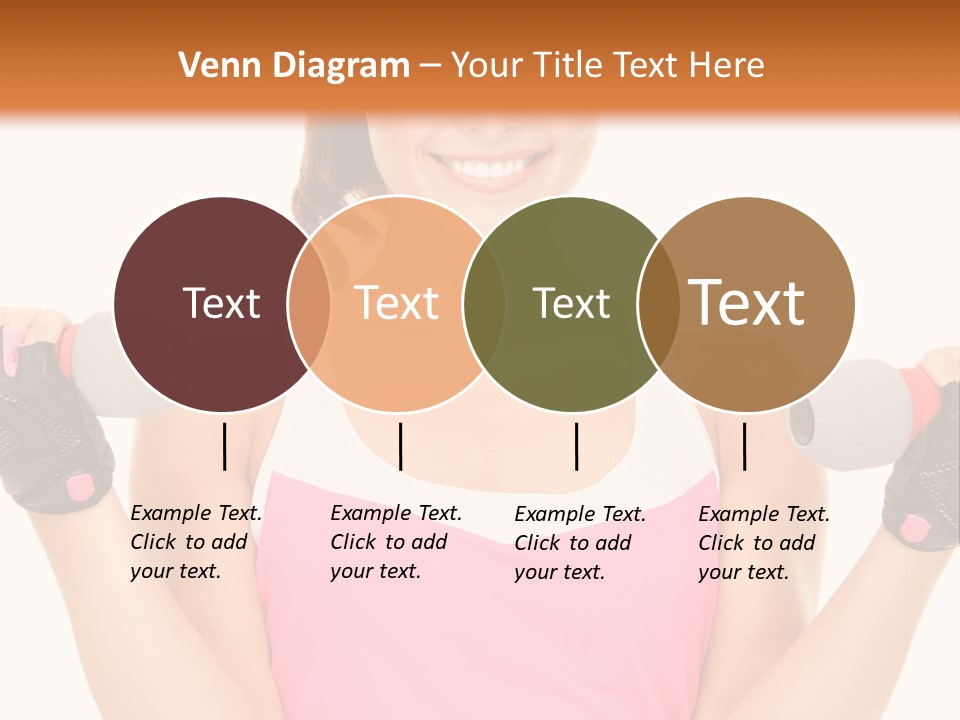 Venn Diagram – Your Title Text Here

Text

Text

Text

Text

Example Text. Click to add your text.

Example Text. Click to add your text.

Example Text. Click to add your text.

Example Text. Click to add your text.